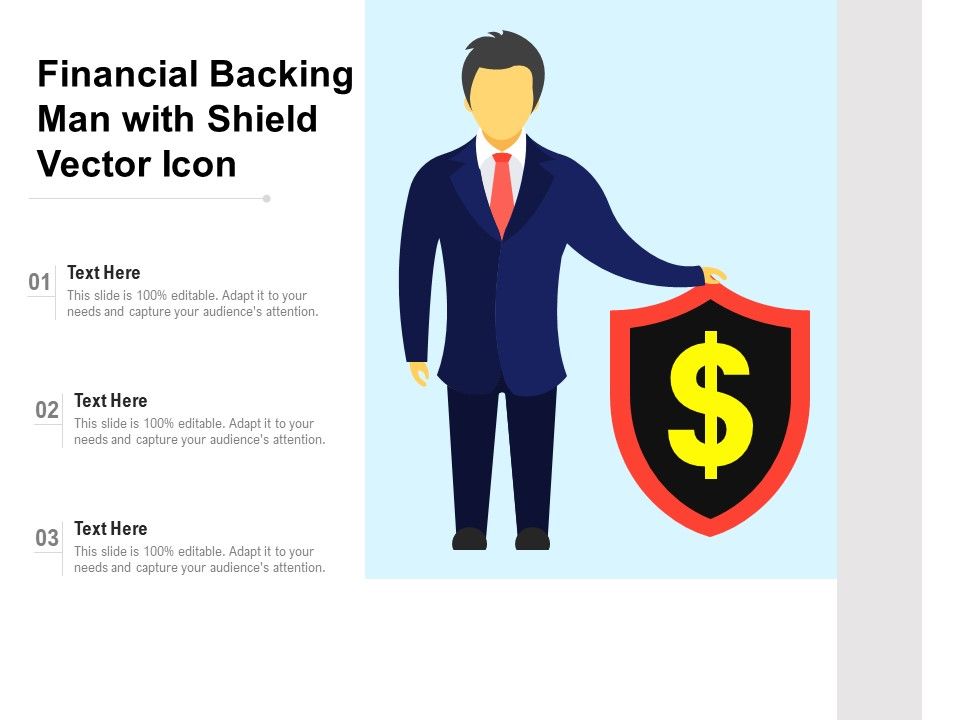 Financial Backing Man with Shield Vector Icon

01
Text Here
This slide is 100% editable. Adapt it to your needs and capture your audience's attention.

02
Text Here
This slide is 100% editable. Adapt it to your needs and capture your audience's attention.

03
Text Here
This slide is 100% editable. Adapt it to your needs and capture your audience's attention.

$